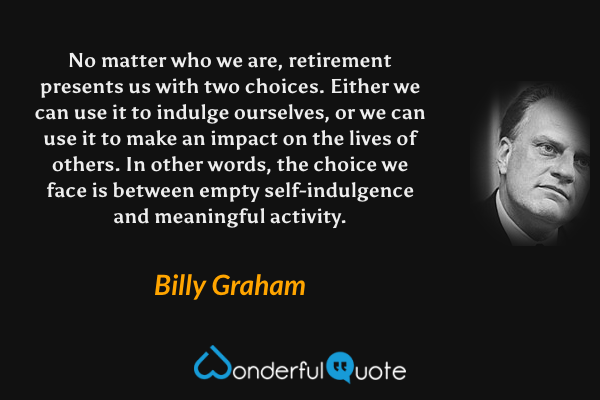 No matter who we are, retirement presents us with two choices. Either we can use it to indulge ourselves, or we can use it to make an impact on the lives of others. In other words, the choice we face is between empty self-indulgence and meaningful activity.

Billy Graham

WonderfulQuote